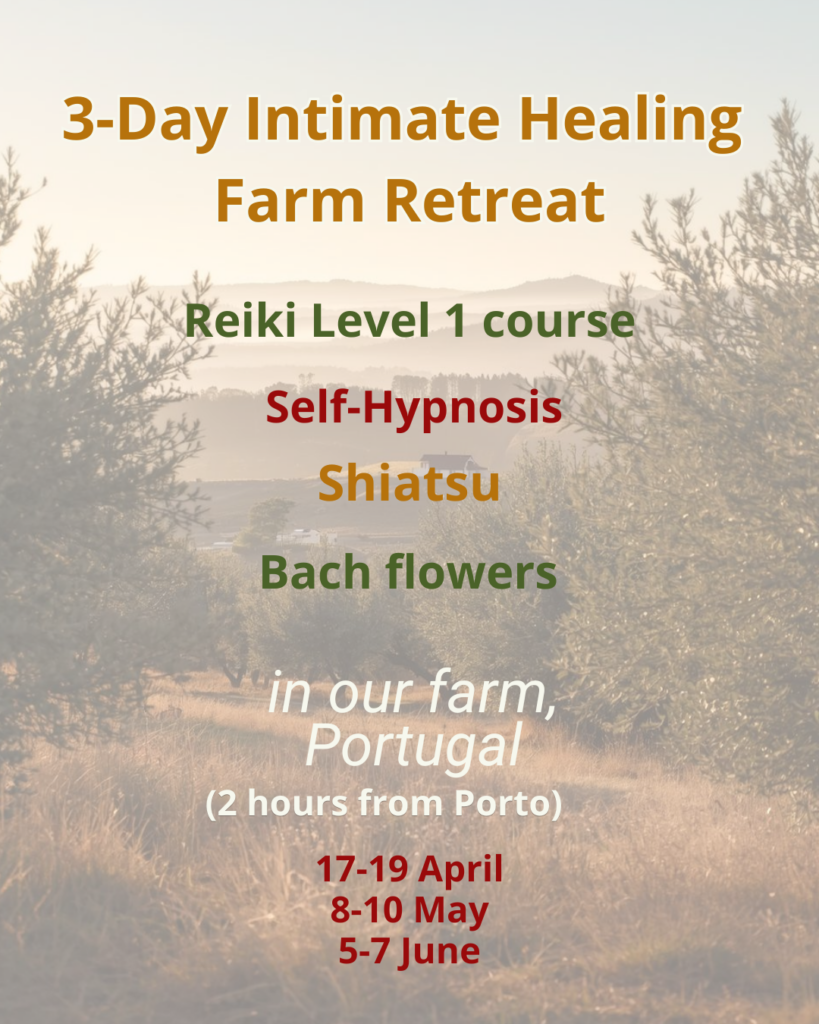 3-Day Intimate Healing Farm Retreat

Reiki Level 1 course

Self-Hypnosis

Shiatsu

Bach flowers

in our farm, Portugal

(2 hours from Porto)

17-19 April
8-10 May
5-7 June